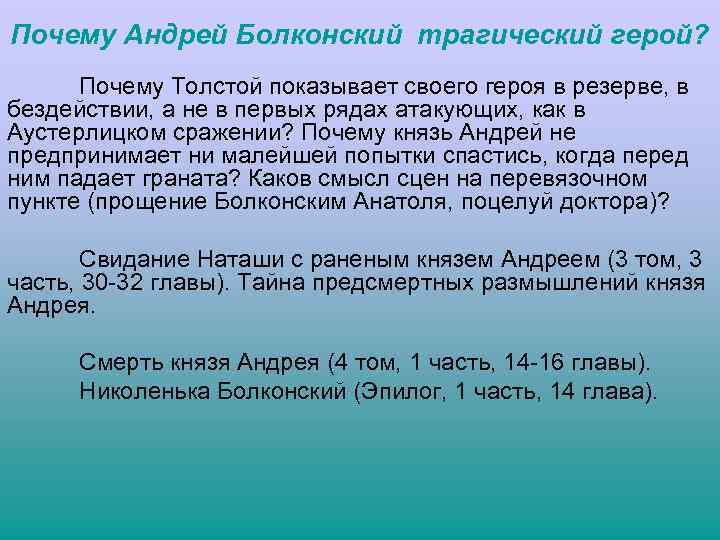 Почему Андрей Болконский  трагический герой?

Почему Толстой показывает своего героя в резерве, в бездействии, а не в первых рядах атакующих, как в Аустерлицком сражении? Почему князь Андрей не предпринимает ни малейшей попытки спастись, когда перед ним падает граната? Каков смысл сцен на перевязочном пункте (прощение Болконским Анатоля, поцелуй доктора)?

Свидание Наташи с раненым князем Андреем (3 том, 3 часть, 30-32 главы). Тайна предсмертных размышлений князя Андрея.

Смерть князя Андрея (4 том, 1 часть, 14-16 главы).
Николенька Болконский (Эпилог, 1 часть, 14 глава).